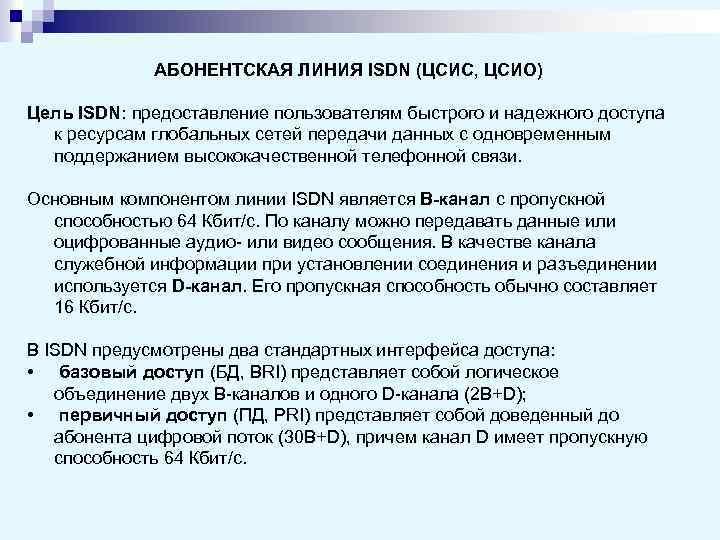 АБОНЕНТСКАЯ ЛИНИЯ ISDN (ЦСИС, ЦСИО)

Цель ISDN: предоставление пользователям быстрого и надежного доступа к ресурсам глобальных сетей передачи данных с одновременным поддержанием высококачественной телефонной связи.

Основным компонентом линии ISDN является B-канал с пропускной способностью 64 Кбит/с. По каналу можно передавать данные или оцифрованные аудио- или видео сообщения. В качестве канала служебной информации при установлении соединения и разъединении используется D-канал. Его пропускная способность обычно составляет 16 Кбит/с.

В ISDN предусмотрены два стандартных интерфейса доступа:
• базовый доступ (БД, BRI) представляет собой логическое объединение двух B-каналов и одного D-канала (2B+D);
• первичный доступ (ПД, PRI) представляет собой доведенный до абонента цифровой поток (30B+D), причем канал D имеет пропускную способность 64 Кбит/с.